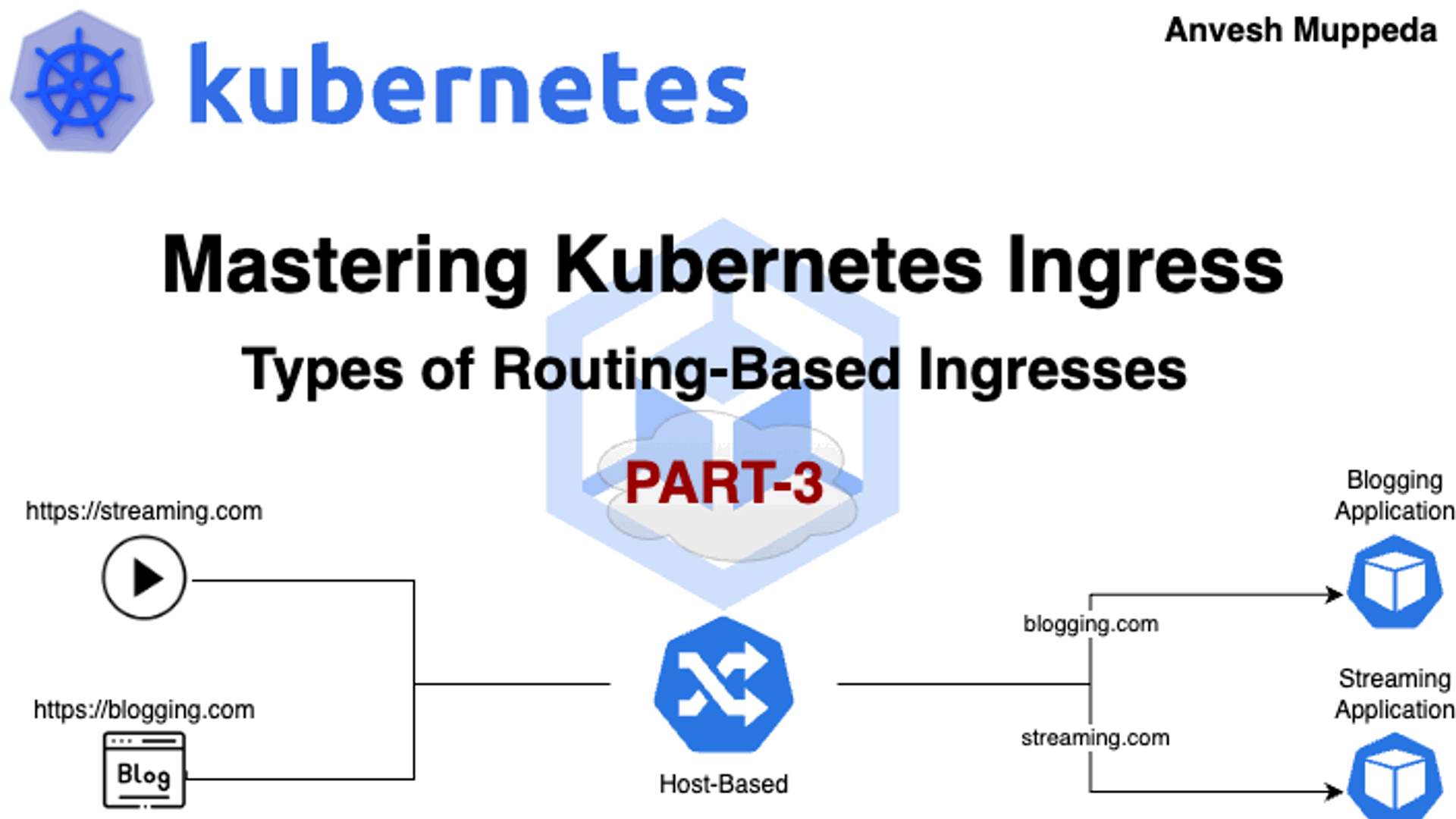 kubernetes

Anvesh Muppeda

Mastering Kubernetes Ingress

Types of Routing-Based Ingresses

PART-3

https://streaming.com

https://blogging.com

Blog

Host-Based

blogging.com

streaming.com

Blogging Application

Streaming Application